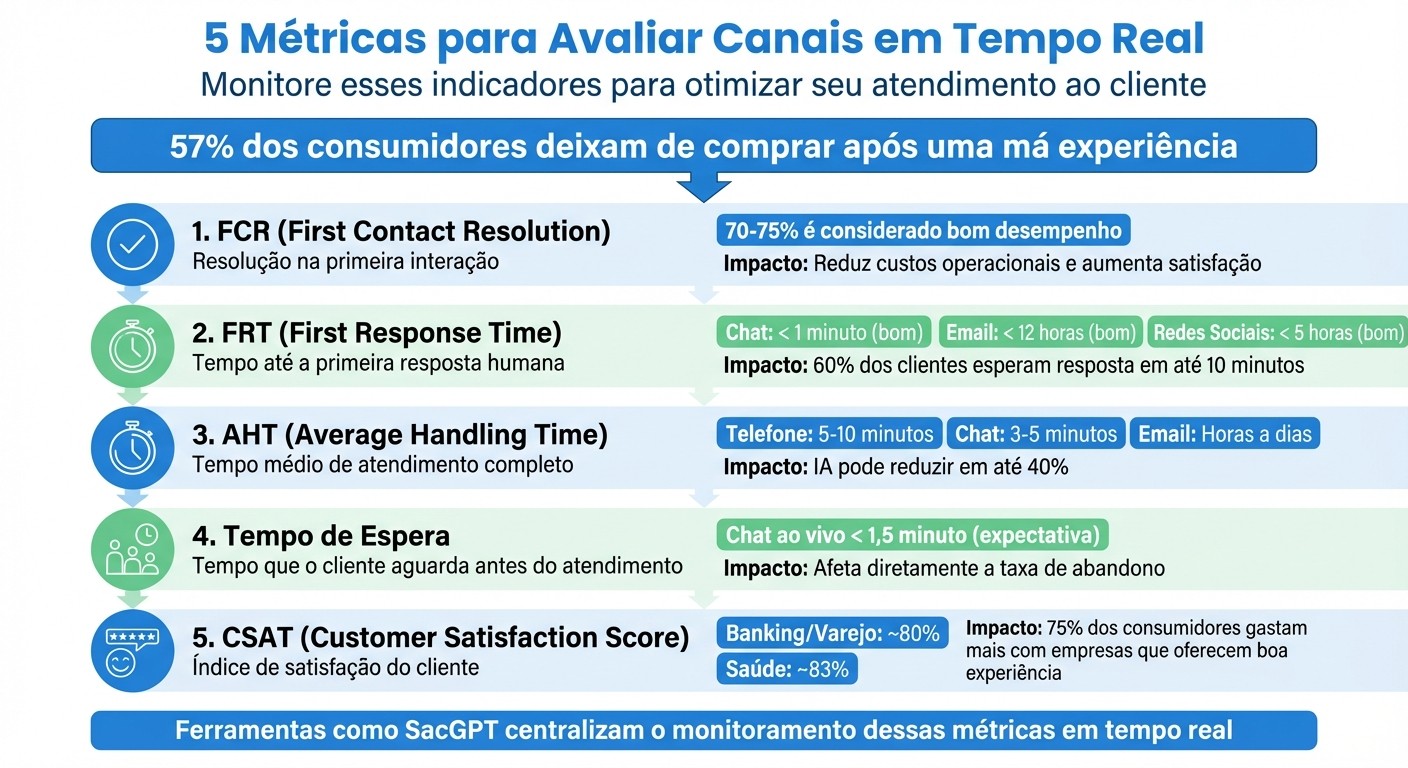 5 Métricas para Avaliar Canais em Tempo Real
Monitore esses indicadores para otimizar seu atendimento ao cliente

57% dos consumidores deixam de comprar após uma má experiência

1. FCR (First Contact Resolution)
Resolução na primeira interação

70-75% é considerado bom desempenho
Impacto: Reduz custos operacionais e aumenta satisfação

2. FRT (First Response Time)
Tempo até a primeira resposta humana

Chat: < 1 minuto (bom) Email: < 12 horas (bom) Redes Sociais: < 5 horas (bom)
Impacto: 60% dos clientes esperam resposta em até 10 minutos

3. AHT (Average Handling Time)
Tempo médio de atendimento completo

Telefone: 5-10 minutos Chat: 3-5 minutos Email: Horas a dias
Impacto: IA pode reduzir em até 40%

4. Tempo de Espera
Tempo que o cliente aguarda antes do atendimento

Chat ao vivo < 1,5 minuto (expectativa)
Impacto: Afeta diretamente a taxa de abandono

5. CSAT (Customer Satisfaction Score)
Índice de satisfação do cliente

Banking/Varejo: ~80%
Saúde: ~83%
Impacto: 75% dos consumidores gastam mais com empresas que oferecem boa experiência

Ferramentas como SacGPT centralizam o monitoramento dessas métricas em tempo real